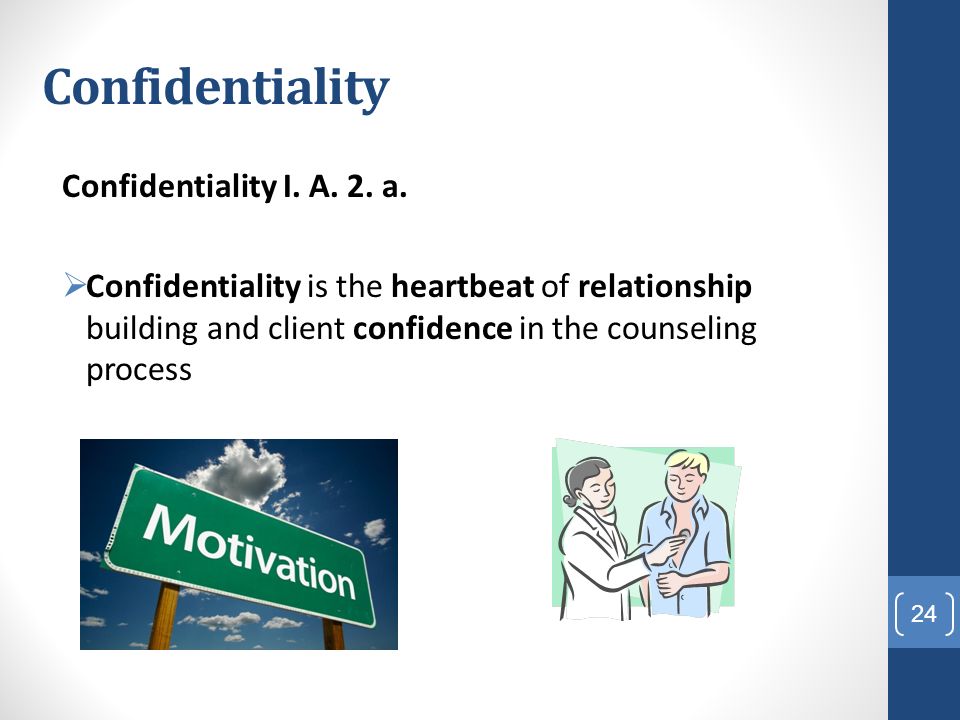 Confidentiality

Confidentiality I. A. 2. a.

➢Confidentiality is the heartbeat of relationship building and client confidence in the counseling process

Motivation

24